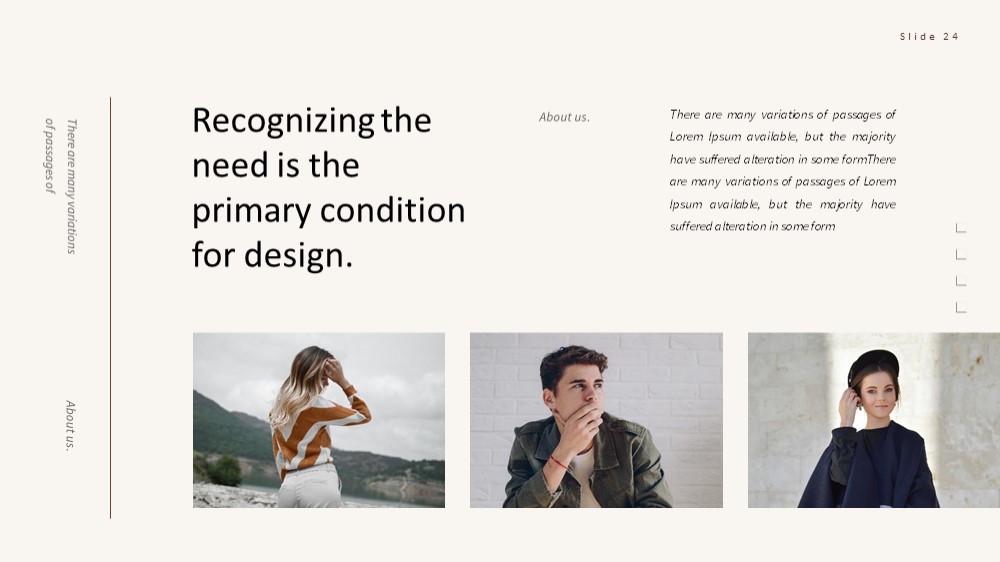 Slide 24

There are many variations of passages of

About us.

Recognizing the need is the primary condition for design.

About us.

There are many variations of passages of Lorem Ipsum available, but the majority have suffered alteration in some formThere are many variations of passages of Lorem Ipsum available, but the majority have suffered alteration in some form